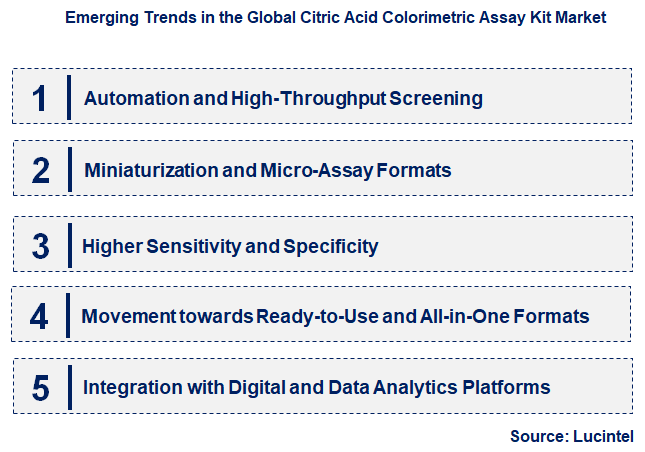 Emerging Trends in the Global Citric Acid Colorimetric Assay Kit Market

1 Automation and High-Throughput Screening

2 Miniaturization and Micro-Assay Formats

3 Higher Sensitivity and Specificity

4 Movement towards Ready-to-Use and All-in-One Formats

5 Integration with Digital and Data Analytics Platforms

Source: Lucintel